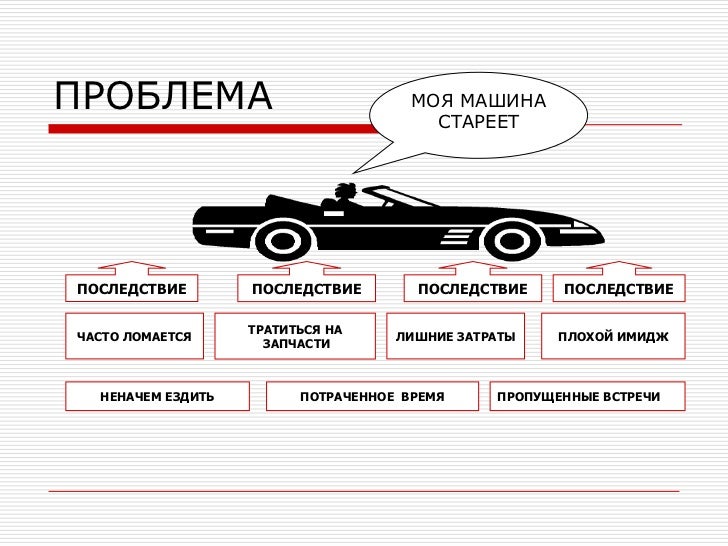 ПРОБЛЕМА

МОЯ МАШИНА СТАРЕЕТ

ПОСЛЕДСТВИЕ

ПОСЛЕДСТВИЕ

ПОСЛЕДСТВИЕ

ПОСЛЕДСТВИЕ

ЧАСТО ЛОМАЕТСЯ

ТРАТИТЬСЯ НА ЗАПЧАСТИ

ЛИШНИЕ ЗАТРАТЫ

ПЛОХОЙ ИМИДЖ

НЕНАЧЕМ ЕЗДИТЬ

ПОТРАЧЕННОЕ ВРЕМЯ

ПРОПУЩЕННЫЕ ВСТРЕЧИ